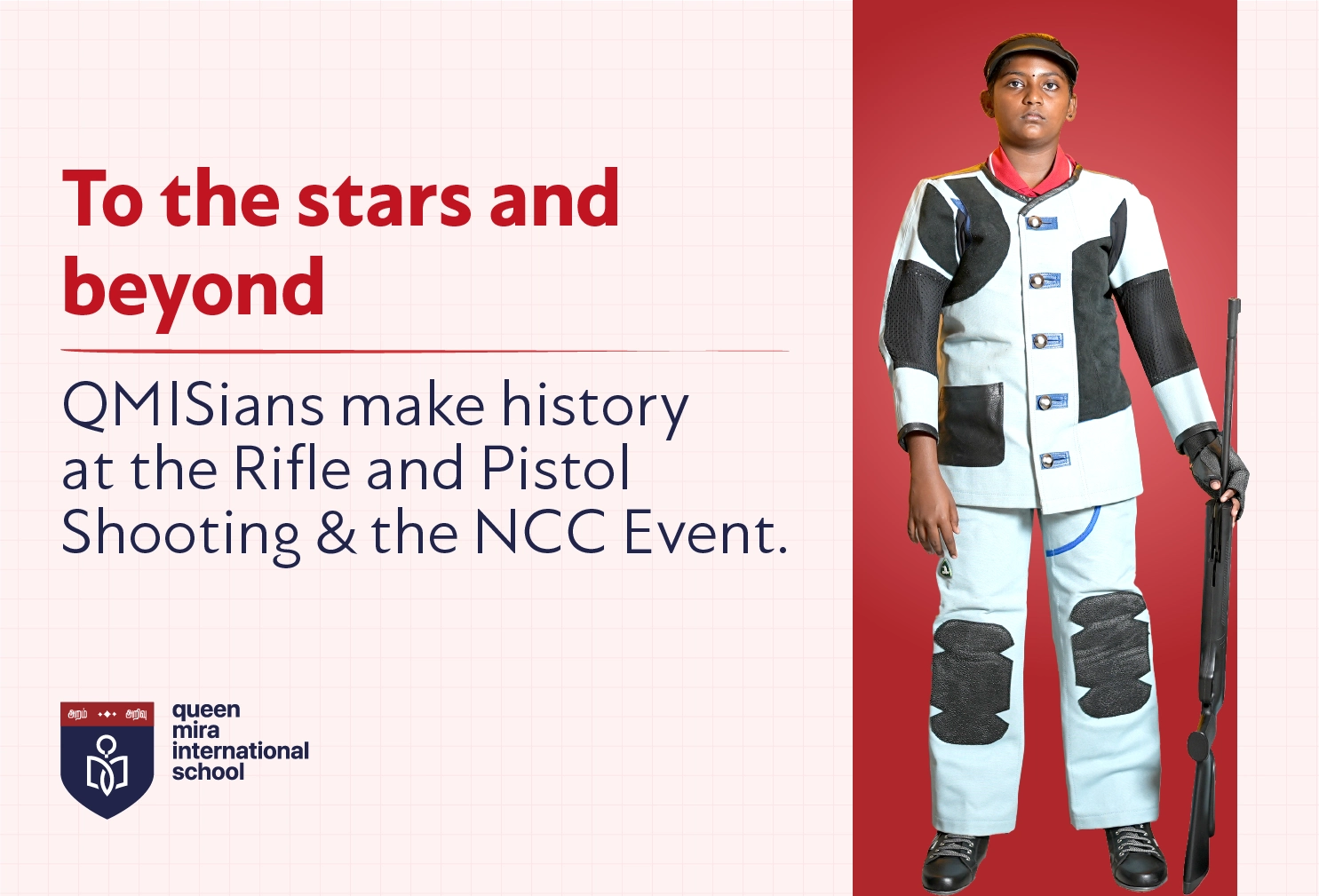 To the stars and beyond

QMISians make history at the Rifle and Pistol Shooting & the NCC Event.

அறம் அறிவு

queen mira international school